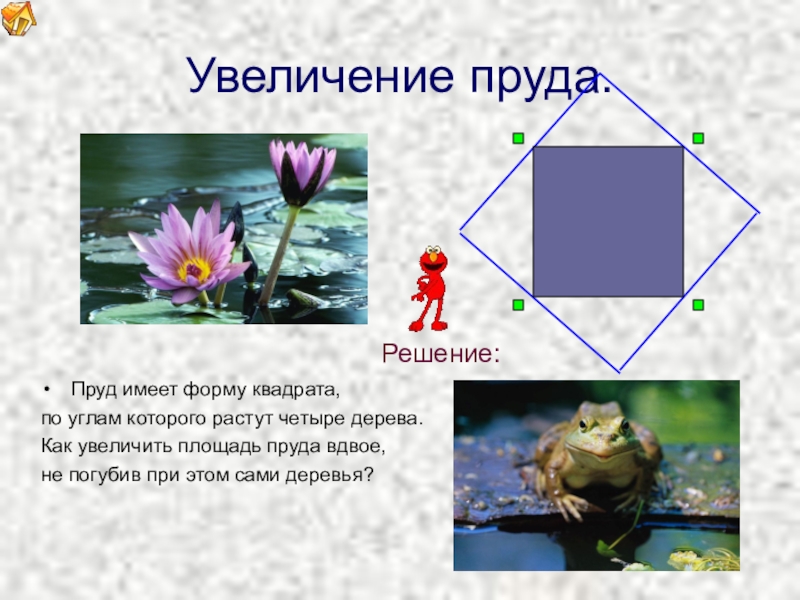 Увеличение пруда.

Решение:

• Пруд имеет форму квадрата, по углам которого растут четыре дерева. Как увеличить площадь пруда вдвое, не погубив при этом сами деревья?